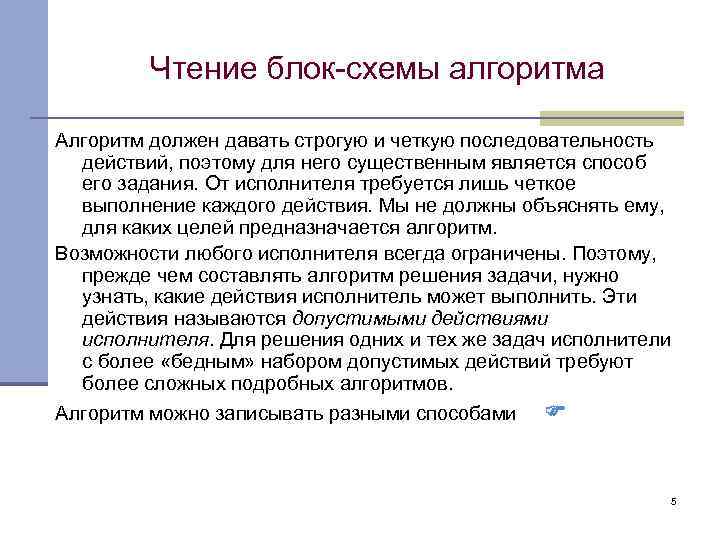 Чтение блок-схемы алгоритма

Алгоритм должен давать строгую и четкую последовательность действий, поэтому для него существенным является способ его задания. От исполнителя требуется лишь четкое выполнение каждого действия. Мы не должны объяснять ему, для каких целей предназначается алгоритм.

Возможности любого исполнителя всегда ограничены. Поэтому, прежде чем составлять алгоритм решения задачи, нужно узнать, какие действия исполнитель может выполнить. Эти действия называются допустимыми действиями исполнителя. Для решения одних и тех же задач исполнители с более «бедным» набором допустимых действий требуют более сложных подробных алгоритмов.

Алгоритм можно записывать разными способами

5